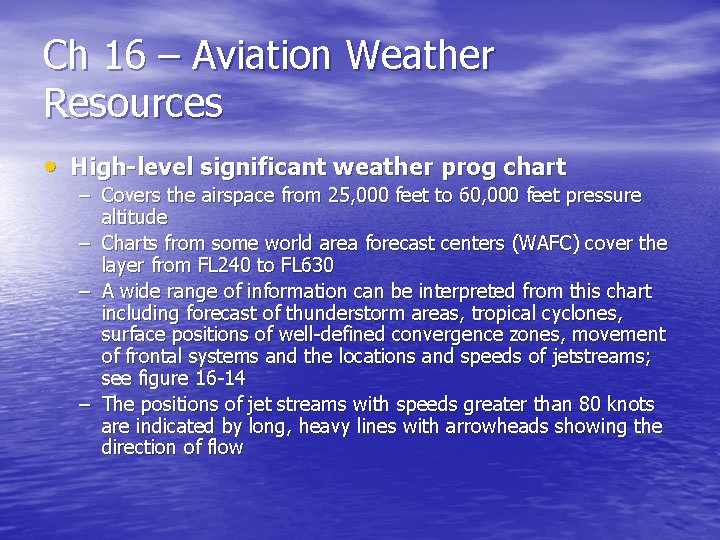 Ch 16 – Aviation Weather Resources

• High-level significant weather prog chart
– Covers the airspace from 25,000 feet to 60,000 feet pressure altitude
– Charts from some world area forecast centers (WAFC) cover the layer from FL240 to FL630
– A wide range of information can be interpreted from this chart including forecast of thunderstorm areas, tropical cyclones, surface positions of well-defined convergence zones, movement of frontal systems and the locations and speeds of jetstreams; see figure 16-14
– The positions of jet streams with speeds greater than 80 knots are indicated by long, heavy lines with arrowheads showing the direction of flow